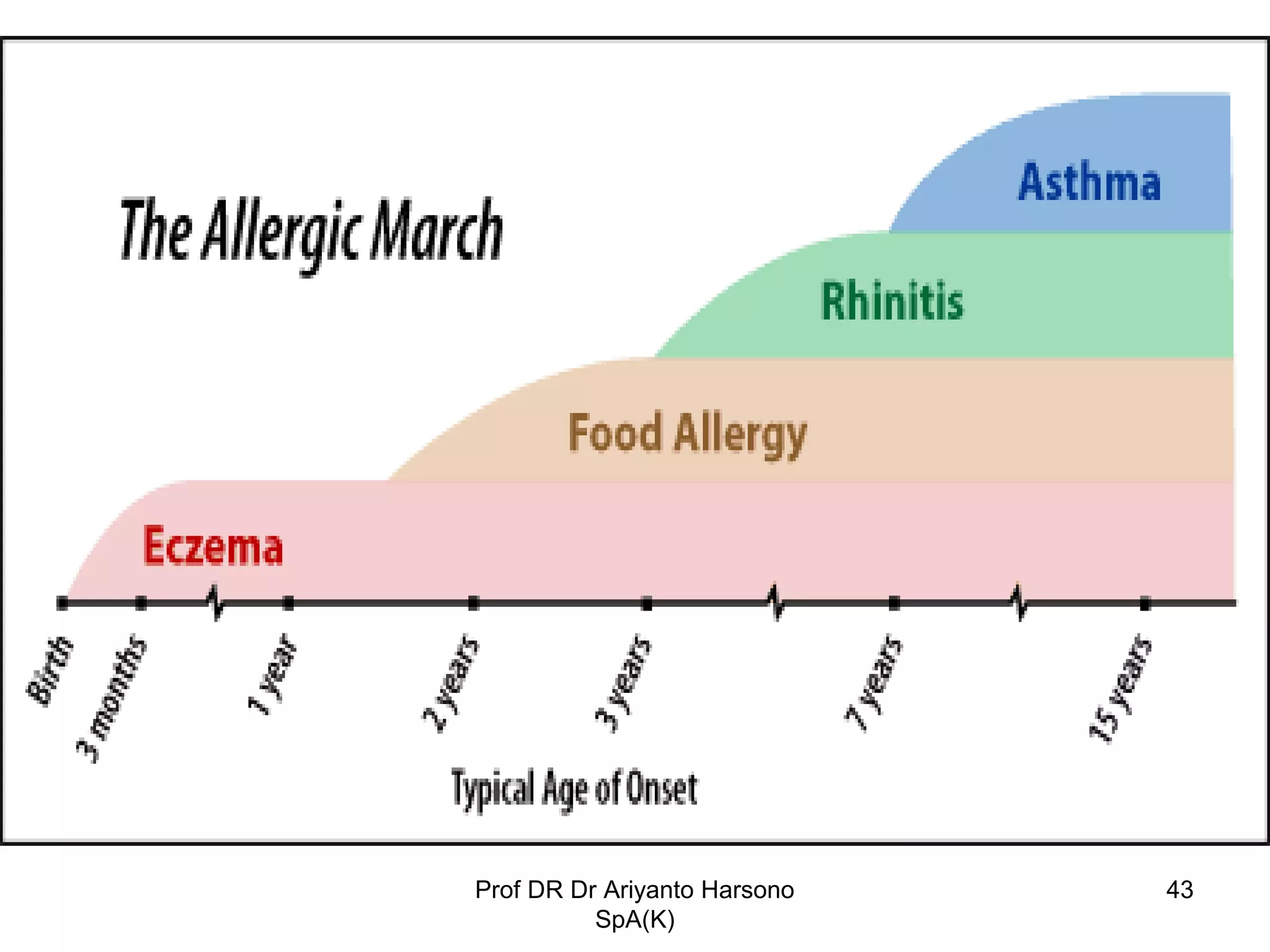 The Allergic March

Asthma

Rhinitis

Food Allergy

Eczema

Birth
3 months
1 year
2 years
3 years
7 years
15 years

Typical Age of Onset

Prof DR Dr Ariyanto Harsono SpA(K)

43